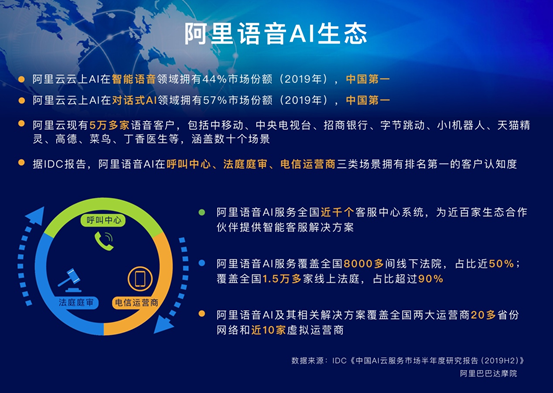 阿里语音AI生态

阿里云云上AI在智能语音领域拥有44%市场份额（2019年），中国第一

阿里云云上AI在对话式AI领域拥有57%市场份额（2019年），中国第一

阿里云现有5万多家语音客户，包括中移动、中央电视台、招商银行、字节跳动、小I机器人、天猫精灵、高德、菜鸟、丁香医生等，涵盖数十个场景

据IDC报告，阿里语音AI在呼叫中心、法庭庭审、电信运营商三类场景拥有排名第一的客户认知度

呼叫中心

法庭庭审

电信运营商

阿里语音AI服务全国近千个客服中心系统，为近百家生态合作伙伴提供智能客服解决方案

阿里语音AI服务覆盖全国8000多间线下法院，占比近50%；覆盖全国1.5万多家线上法庭，占比超过90%

阿里语音AI及其相关解决方案覆盖全国两大运营商20多省份网络和近10家虚拟运营商

数据来源：IDC《中国AI云服务市场半年度研究报告（2019H2）》
阿里巴巴达摩院